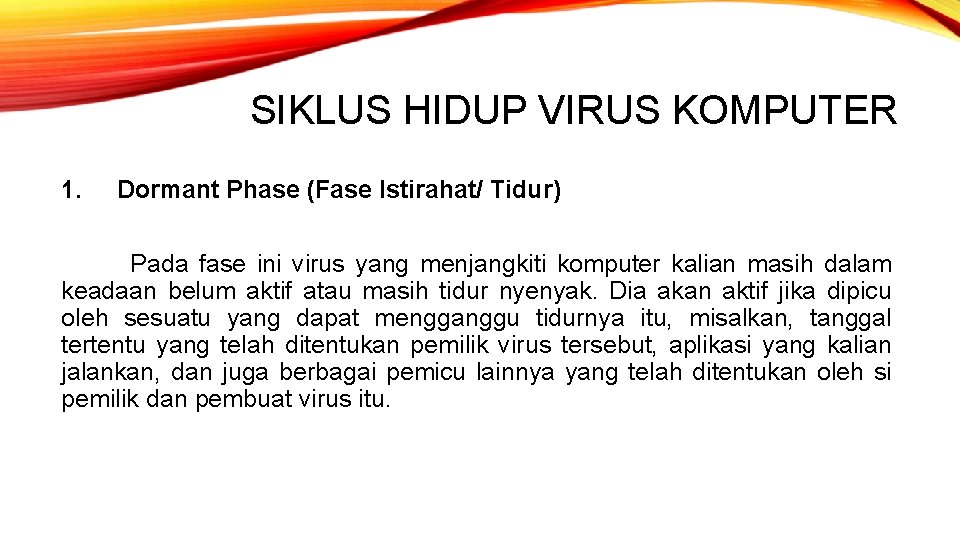 SIKLUS HIDUP VIRUS KOMPUTER

1. Dormant Phase (Fase Istirahat/ Tidur)

Pada fase ini virus yang menjangkiti komputer kalian masih dalam keadaan belum aktif atau masih tidur nyenyak. Dia akan aktif jika dipicu oleh sesuatu yang dapat mengganggu tidurnya itu, misalkan, tanggal tertentu yang telah ditentukan pemilik virus tersebut, aplikasi yang kalian jalankan, dan juga berbagai pemicu lainnya yang telah ditentukan oleh si pemilik dan pembuat virus itu.